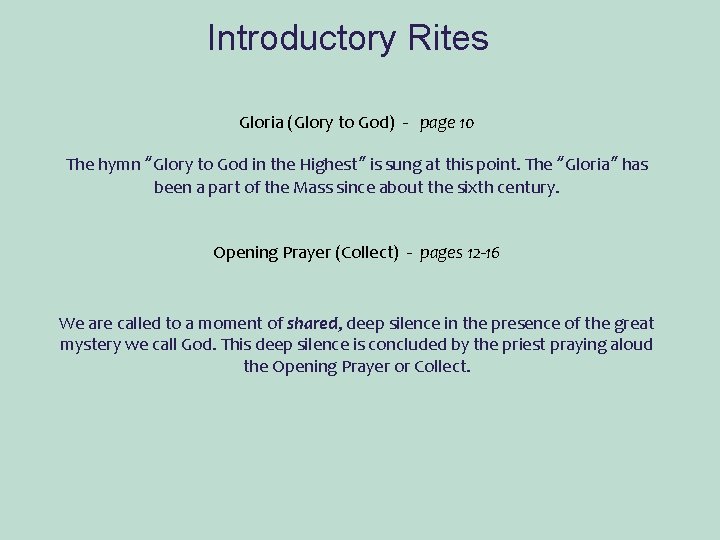 Introductory Rites

Gloria (Glory to God) - page 10

The hymn "Glory to God in the Highest" is sung at this point. The "Gloria" has been a part of the Mass since about the sixth century.

Opening Prayer (Collect) - pages 12-16

We are called to a moment of shared, deep silence in the presence of the great mystery we call God. This deep silence is concluded by the priest praying aloud the Opening Prayer or Collect.